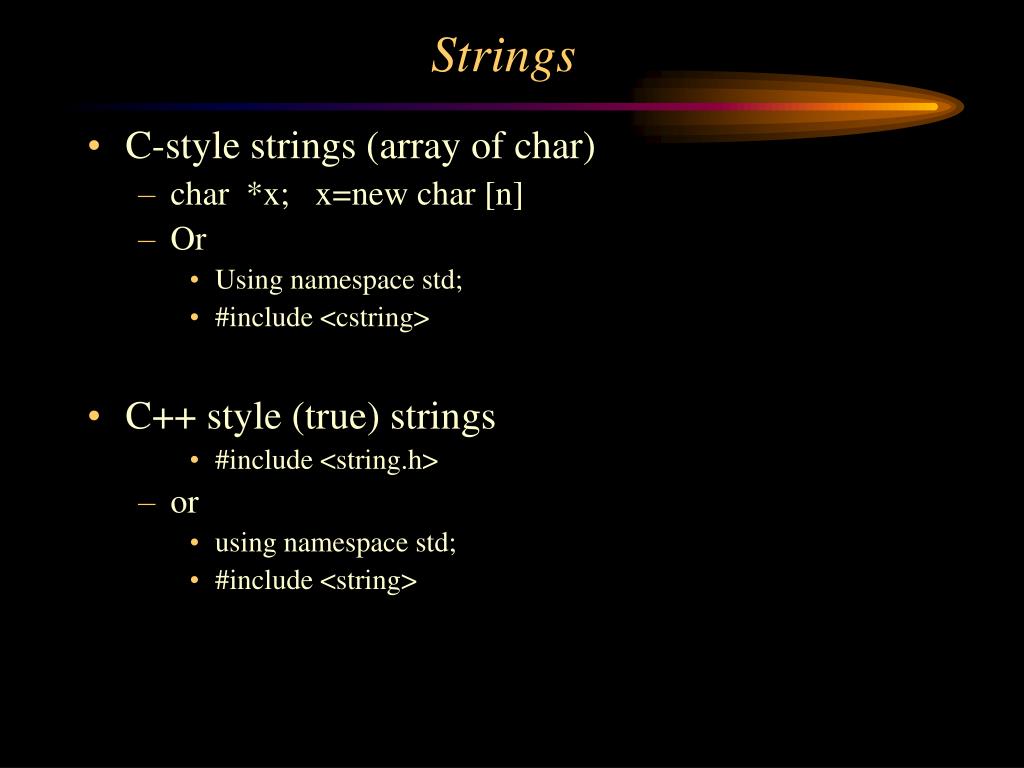 Strings

• C-style strings (array of char)
– char *x; x=new char [n]
– Or
• Using namespace std;
• #include <cstring>

• C++ style (true) strings
• #include <string.h>
– or
• using namespace std;
• #include <string>